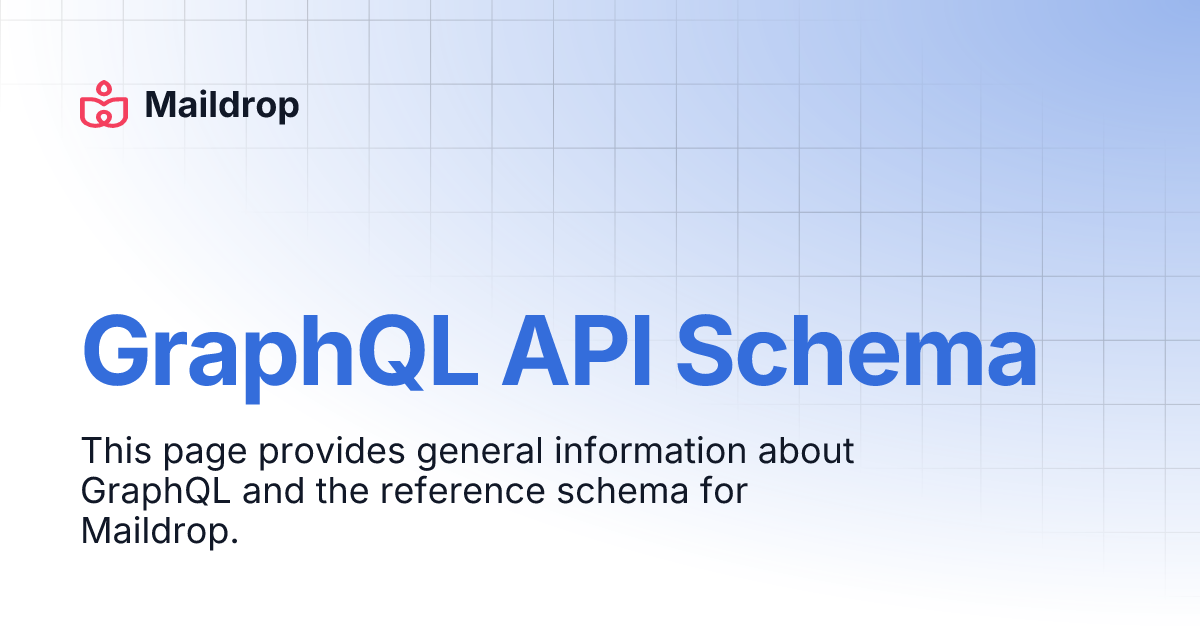 Maildrop

GraphQL API Schema

This page provides general information about GraphQL and the reference schema for Maildrop.